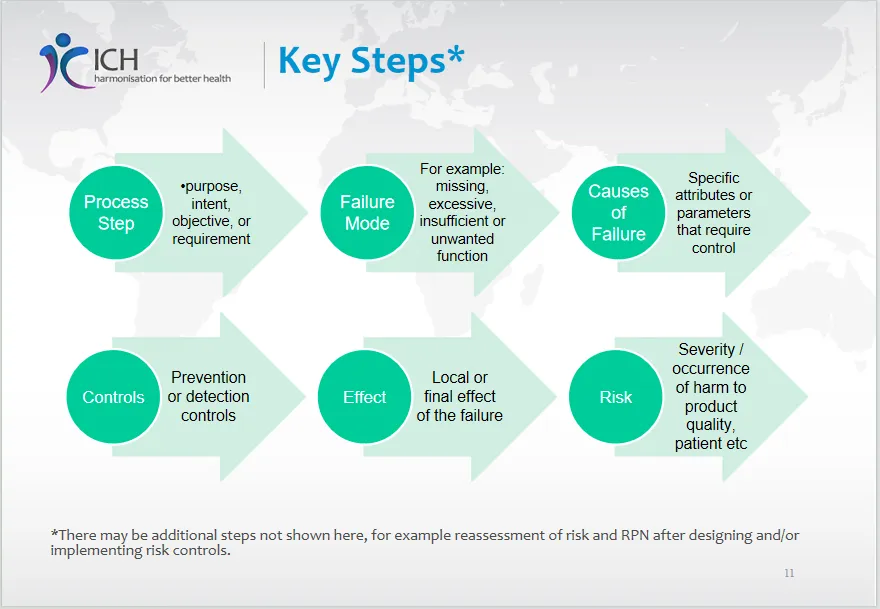 ICH
harmonisation for better health

Key Steps*

Process Step

•purpose, intent, objective, or requirement

Failure Mode

For example: missing, excessive, insufficient or unwanted function

Causes of Failure

Specific attributes or parameters that require control

Controls

Prevention or detection controls

Effect

Local or final effect of the failure

Risk

Severity / occurrence of harm to product quality, patient etc

*There may be additional steps not shown here, for example reassessment of risk and RPN after designing and/or implementing risk controls.

11